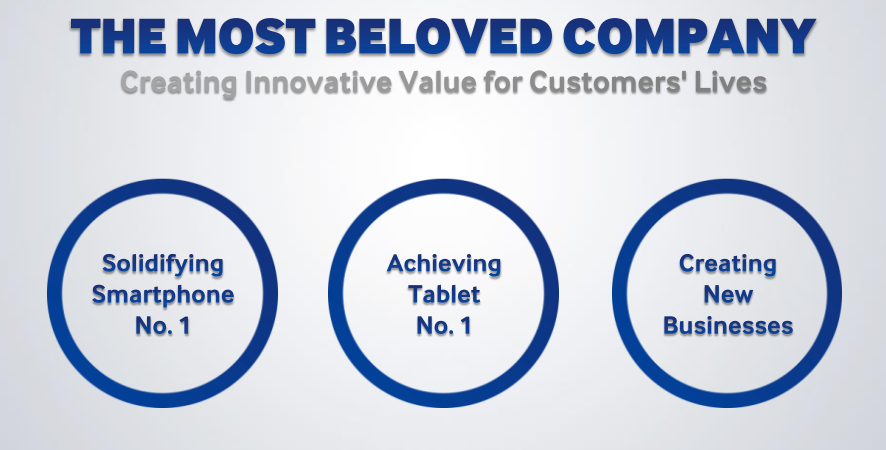 THE MOST BELOVED COMPANY

Creating Innovative Value for Customers' Lives

Solidifying Smartphone No. 1

Achieving Tablet No. 1

Creating New Businesses